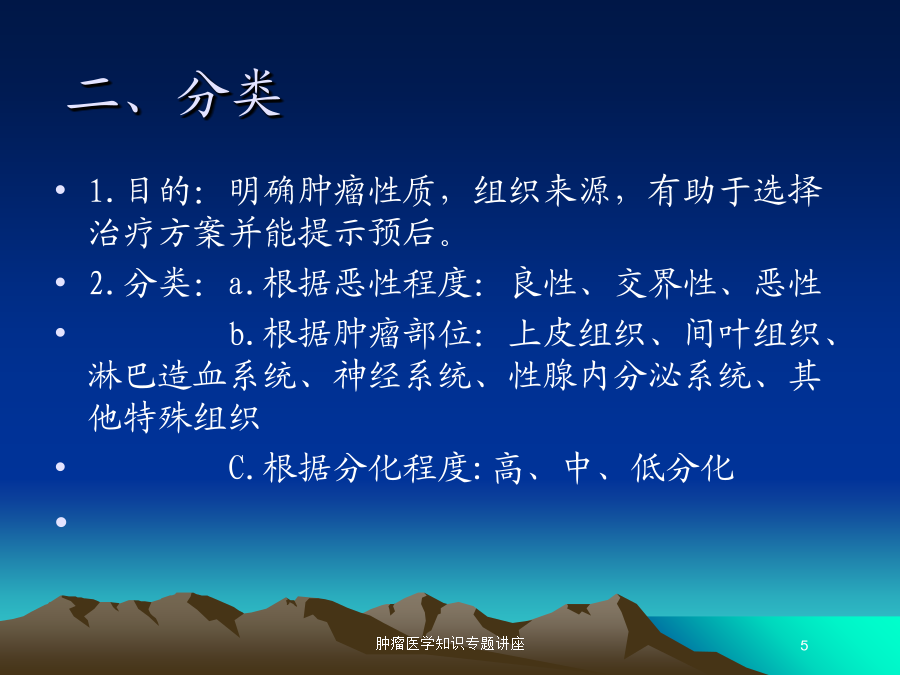 二、分类

• 1.目的：明确肿瘤性质，组织来源，有助于选择治疗方案并能提示预后。
• 2.分类：a.根据恶性程度：良性、交界性、恶性
• b.根据肿瘤部位：上皮组织、间叶组织、淋巴造血系统、神经系统、性腺内分泌系统、其他特殊组织
• C.根据分化程度:高、中、低分化
•

肿瘤医学知识专题讲座

5